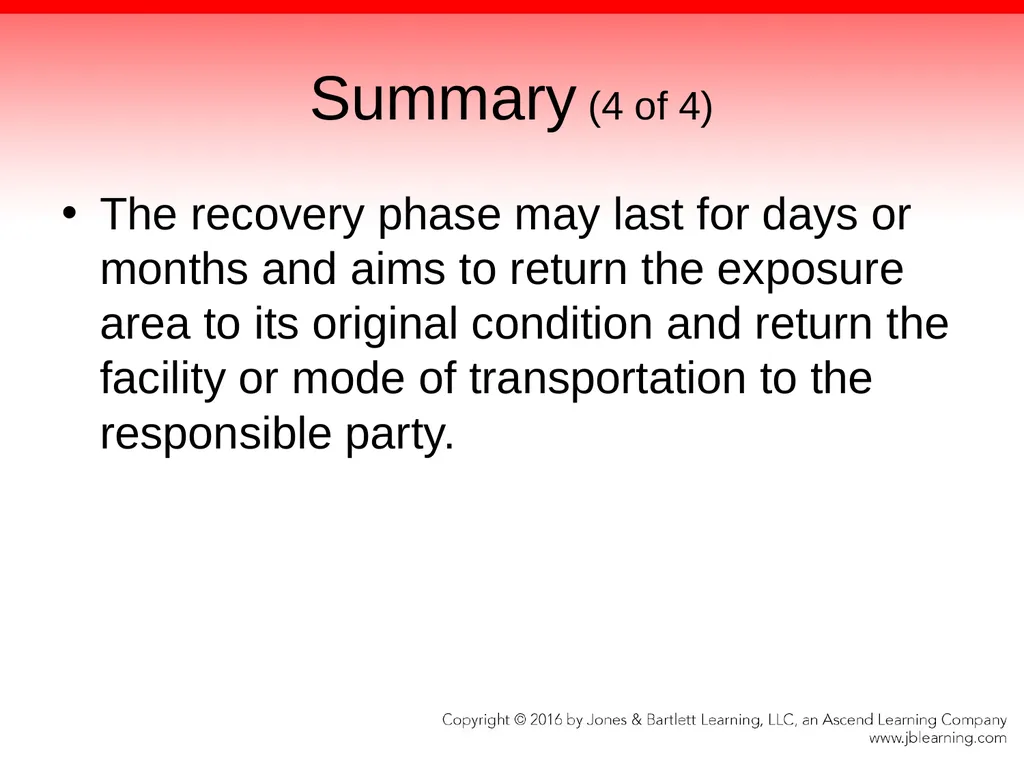 Summary (4 of 4)

• The recovery phase may last for days or months and aims to return the exposure area to its original condition and return the facility or mode of transportation to the responsible party.

Copyright © 2016 by Jones & Bartlett Learning, LLC, an Ascend Learning Company
www.jblearning.com